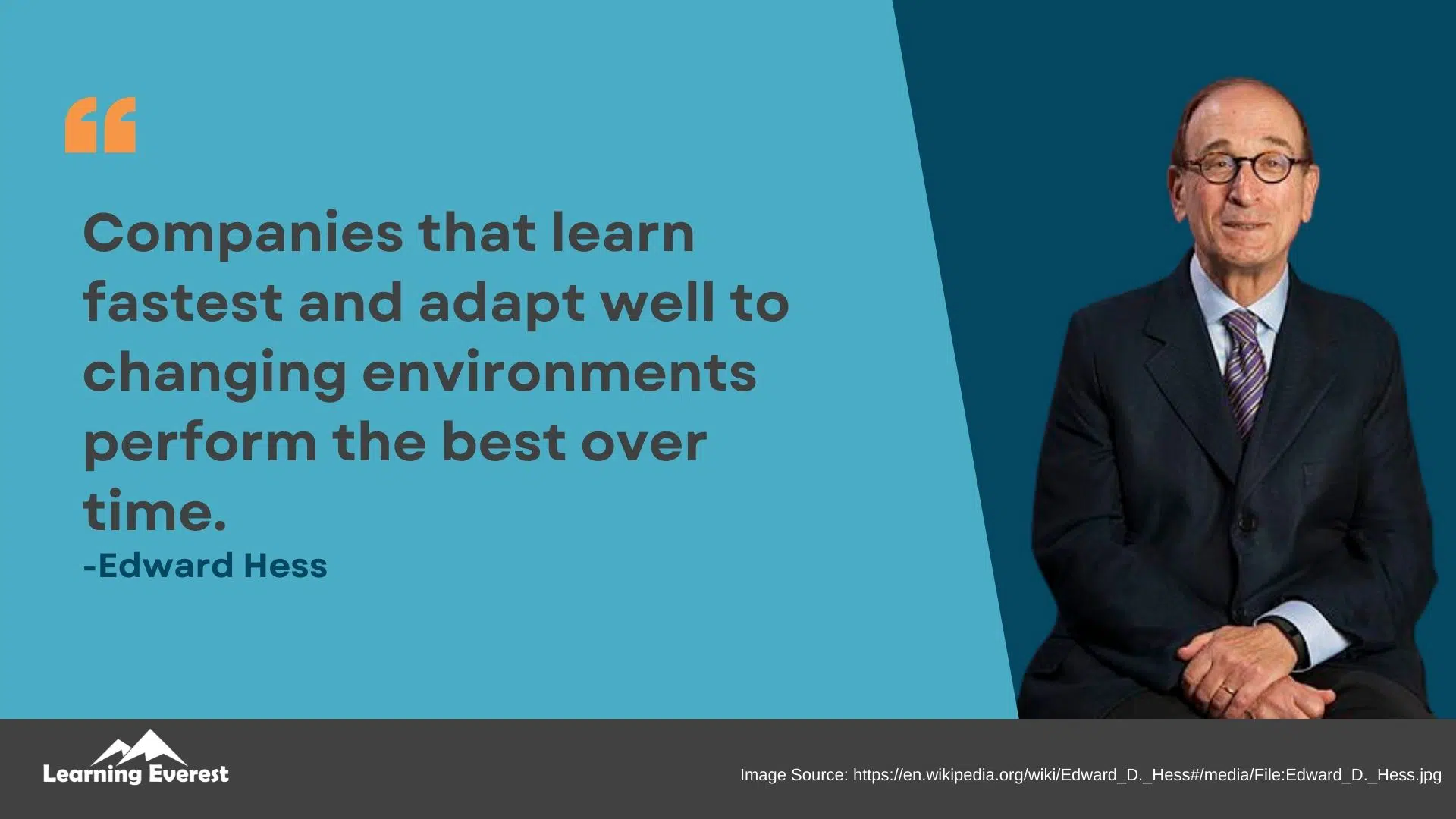 “

Companies that learn fastest and adapt well to changing environments perform the best over time.

-Edward Hess

Learning Everest

Image Source: https://en.wikipedia.org/wiki/Edward_D._Hess#/media/File:Edward_D._Hess.jpg